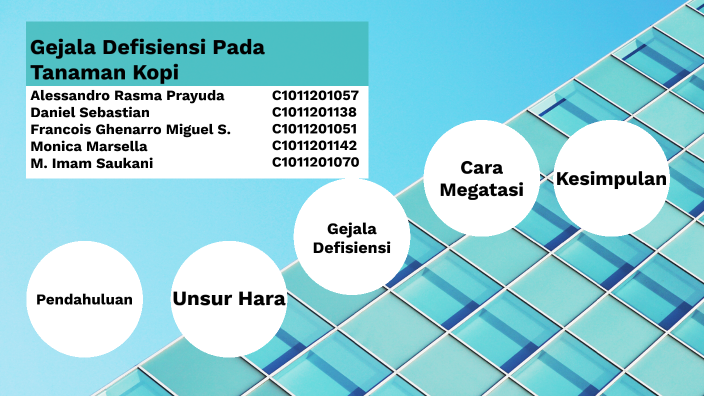 Gejala Defisiensi Pada Tanaman Kopi

| Alessandro Rasma Prayuda | C1011201057 |
|---|---|
| Daniel Sebastian | C1011201138 |
| Francois Ghenarro Miguel S. | C1011201051 |
| Monica Marsella | C1011201142 |
| M. Imam Saukani | C1011201070 |

Pendahuluan

Unsur Hara

Gejala Defisiensi

Cara Megatasi

Kesimpulan